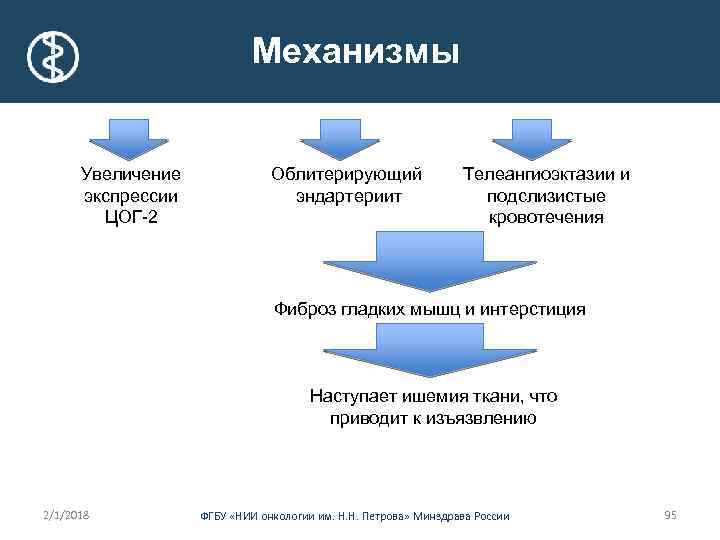 Механизмы

Увеличение экспрессии ЦОГ-2

Облитерирующий эндартериит

Телеангиоэктазии и подслизистые кровотечения

Фиброз гладких мышц и интерстиция

Наступает ишемия ткани, что приводит к изъязвлению

2/1/2018

ФГБУ «НИИ онкологии им. Н.Н. Петрова» Минздрава России

95